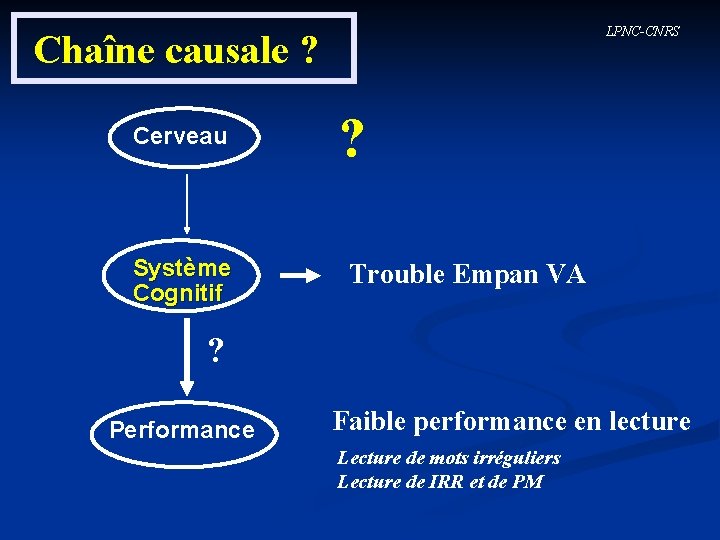 Chaîne causale ?

LPNC-CNRS

Cerveau

?

Système Cognitif

Trouble Empan VA

?

Performance

Faible performance en lecture

Lecture de mots irréguliers
Lecture de IRR et de PM